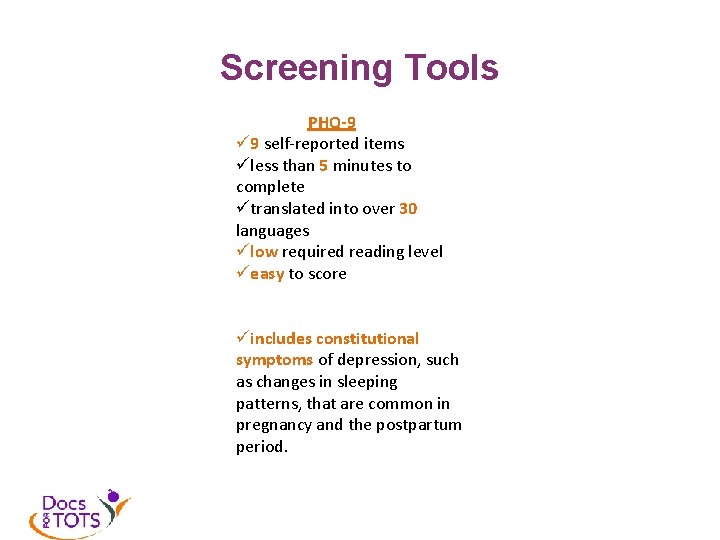 Screening Tools

PHQ-9

✓9 self-reported items
✓less than 5 minutes to complete
✓translated into over 30 languages
✓low required reading level
✓easy to score

✓includes constitutional symptoms of depression, such as changes in sleeping patterns, that are common in pregnancy and the postpartum period.

Docs FOR TOTS